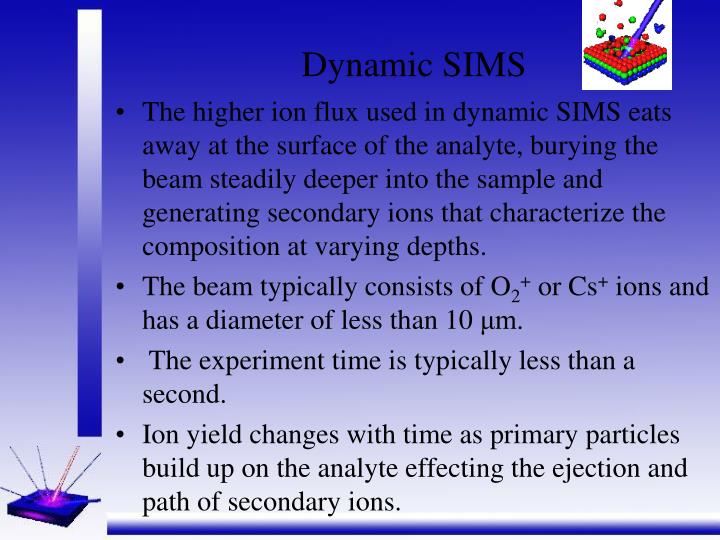 Dynamic SIMS

• The higher ion flux used in dynamic SIMS eats away at the surface of the analyte, burying the beam steadily deeper into the sample and generating secondary ions that characterize the composition at varying depths.

• The beam typically consists of $O_2^+$ or $Cs^+$ ions and has a diameter of less than 10 µm.

• The experiment time is typically less than a second.

• Ion yield changes with time as primary particles build up on the analyte effecting the ejection and path of secondary ions.